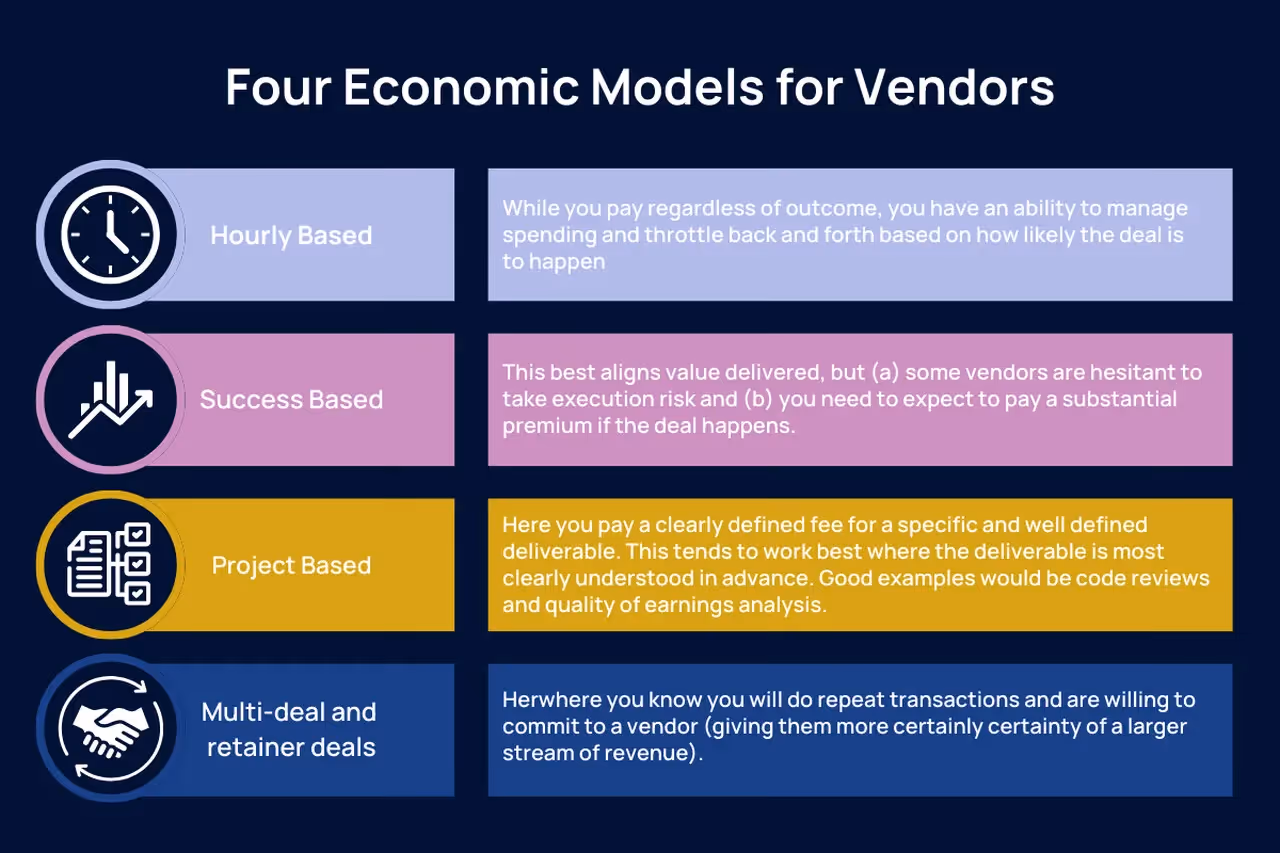 Four Economic Models for Vendors

Hourly Based

While you pay regardless of outcome, you have an ability to manage spending and throttle back and forth based on how likely the deal is to happen

Success Based

This best aligns value delivered, but (a) some vendors are hesitant to take execution risk and (b) you need to expect to pay a substantial premium if the deal happens.

Project Based

Here you pay a clearly defined fee for a specific and well defined deliverable. This tends to work best where the deliverable is most clearly understood in advance. Good examples would be code reviews and quality of earnings analysis.

Multi-deal and retainer deals

Herwhere you know you will do repeat transactions and are willing to commit to a vendor (giving them more certainly certainty of a larger stream of revenue).